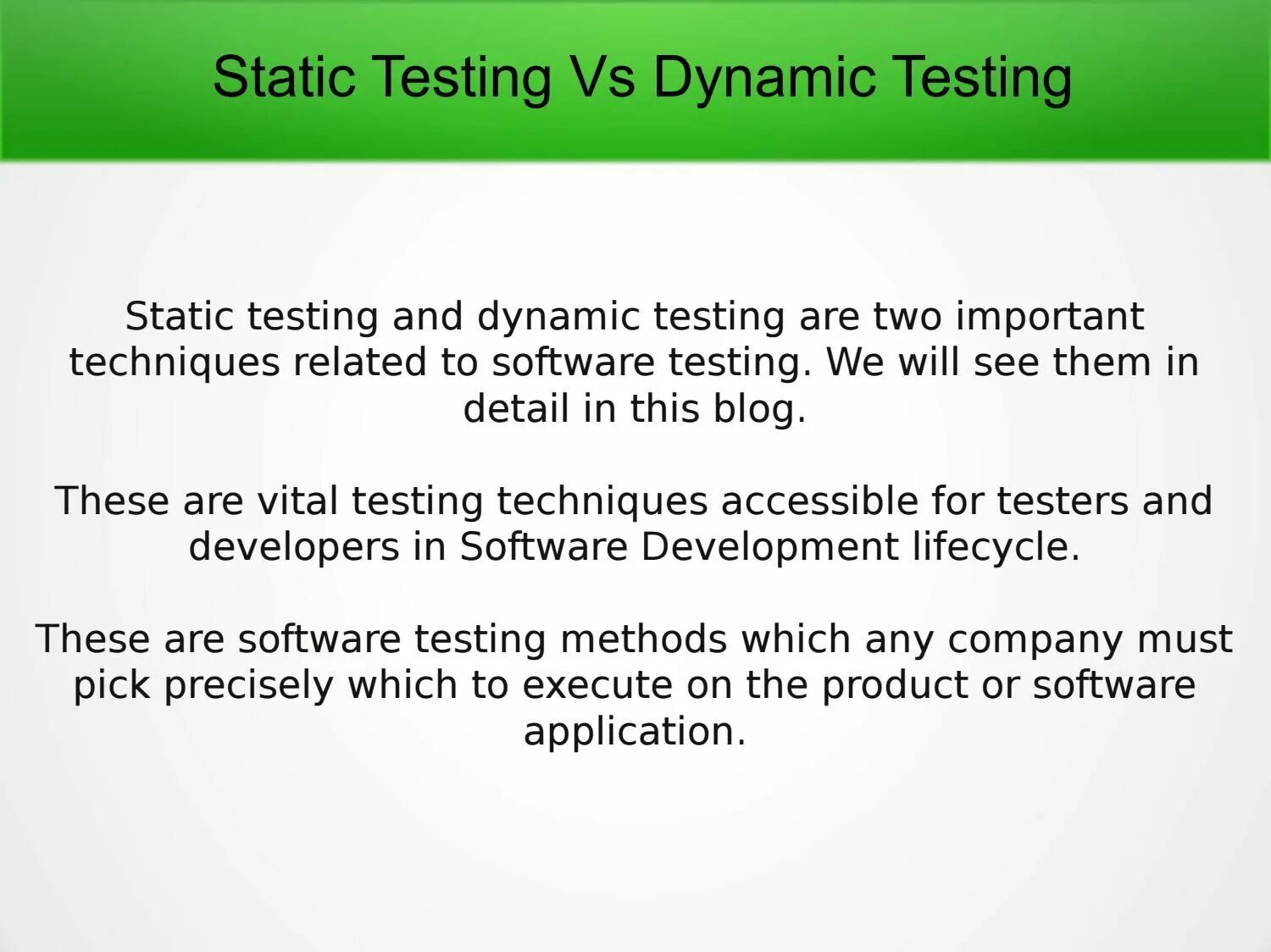 Static Testing Vs Dynamic Testing

Static testing and dynamic testing are two important techniques related to software testing. We will see them in detail in this blog.

These are vital testing techniques accessible for testers and developers in Software Development lifecycle.

These are software testing methods which any company must pick precisely which to execute on the product or software application.